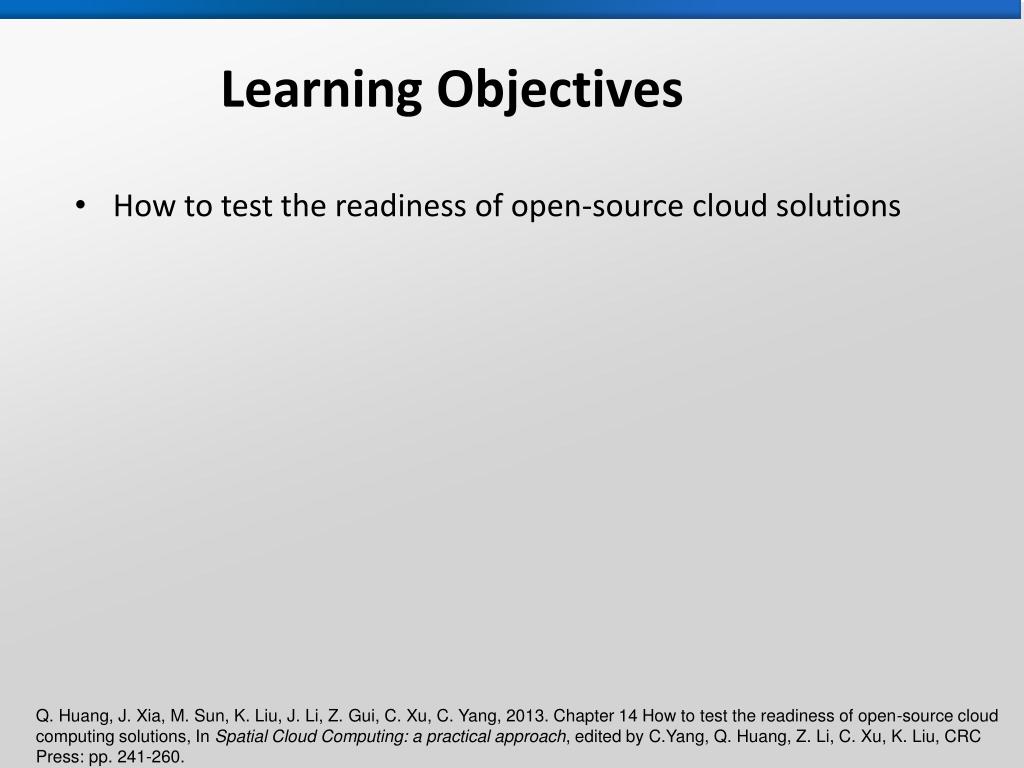 Learning Objectives

• How to test the readiness of open-source cloud solutions

Q. Huang, J. Xia, M. Sun, K. Liu, J. Li, Z. Gui, C. Xu, C. Yang, 2013. Chapter 14 How to test the readiness of open-source cloud computing solutions, In Spatial Cloud Computing: a practical approach, edited by C.Yang, Q. Huang, Z. Li, C. Xu, K. Liu, CRC Press: pp. 241-260.